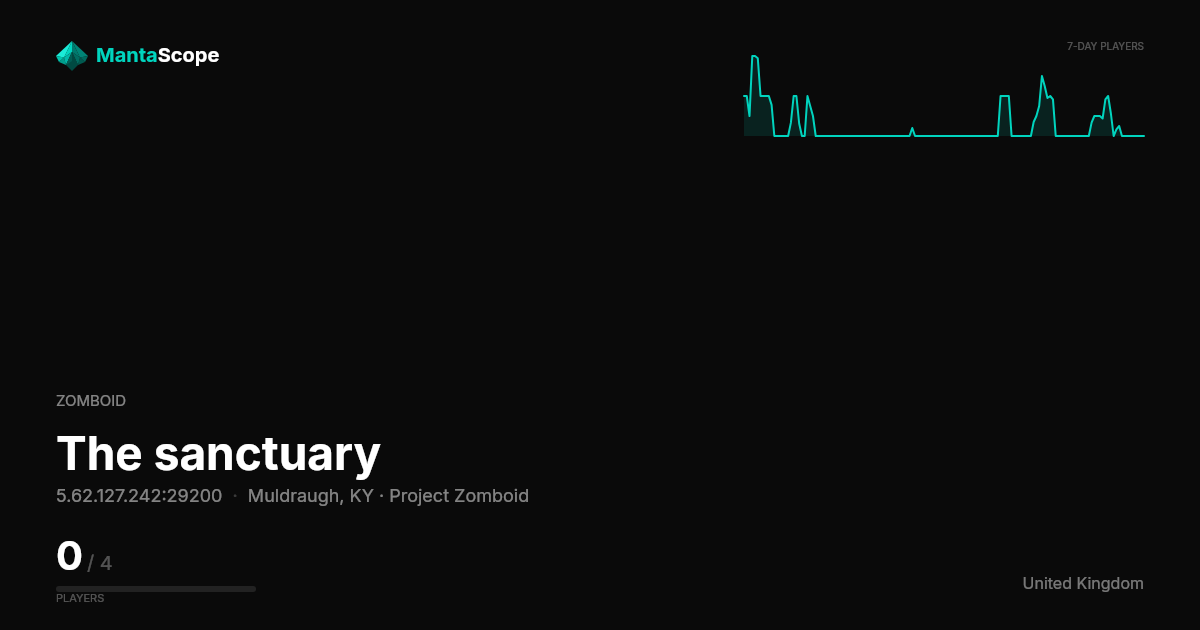 MantaScope

7-DAY PLAYERS

ZOMBOID

The sanctuary

5.62.127.242:29200 · Muldraugh, KY · Project Zomboid

0 / 4

PLAYERS

United Kingdom